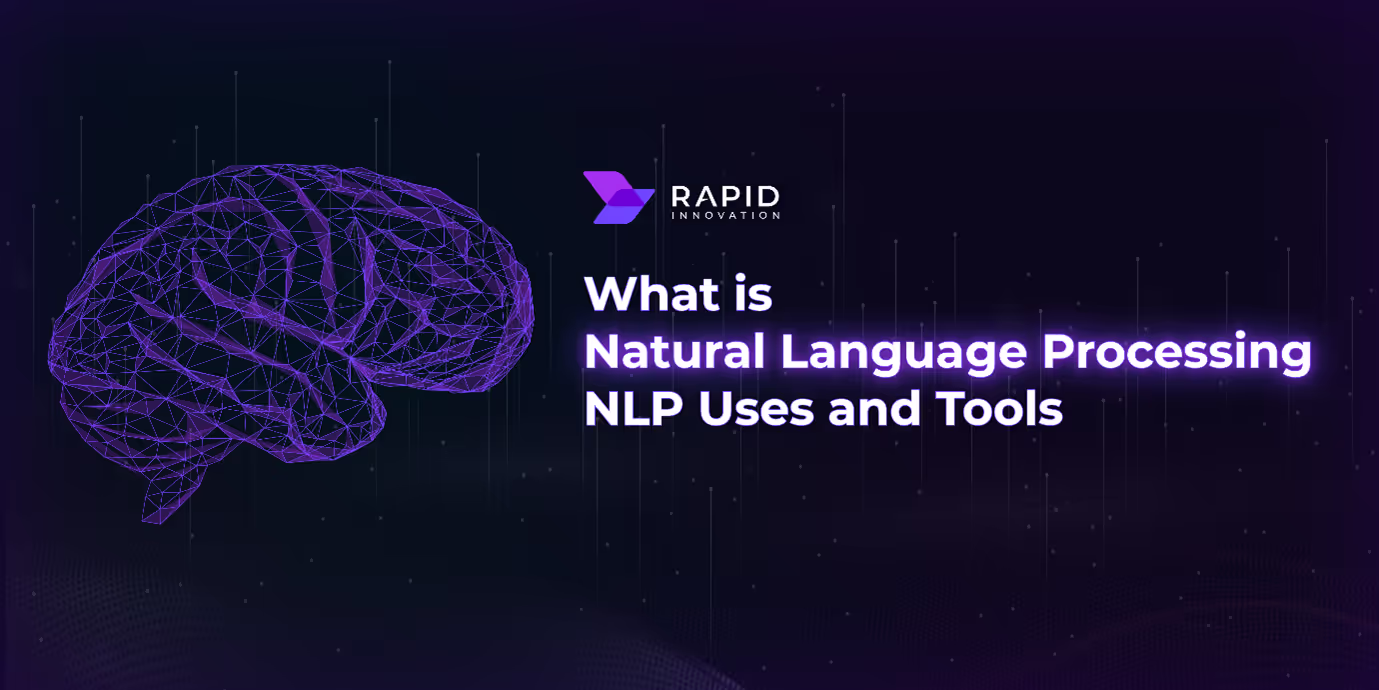 RAPID
INNOVATION

What is
Natural Language Processing
NLP Uses and Tools